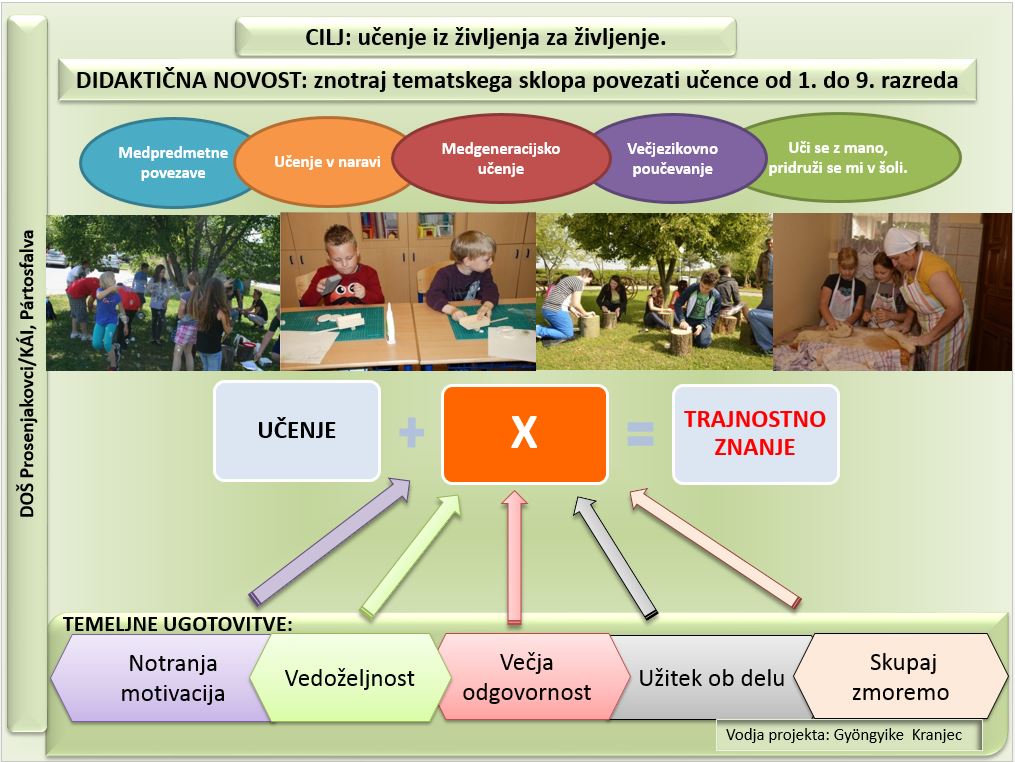 DOŠ Prosenjakovci/KÁI, Pártosfalva

CILJ: učenje iz življenja za življenje.

DIDAKTIČNA NOVOST: znotraj tematskega sklopa povezati učence od 1. do 9. razreda

Medpredmetne povezave

Učenje v naravi

Medgeneracijsko učenje

Večjezikovno poučevanje

Uči se z mano, pridruži se mi v šoli.

UČENJE + X = TRAJNOSTNO ZNANJE

TEMELJNE UGOTOVITVE:

Notranja motivacija

Vedoželjnost

Večja odgovornost

Užitek ob delu

Skupaj zmoremo

Vodja projekta: Gyöngyike Kranjec